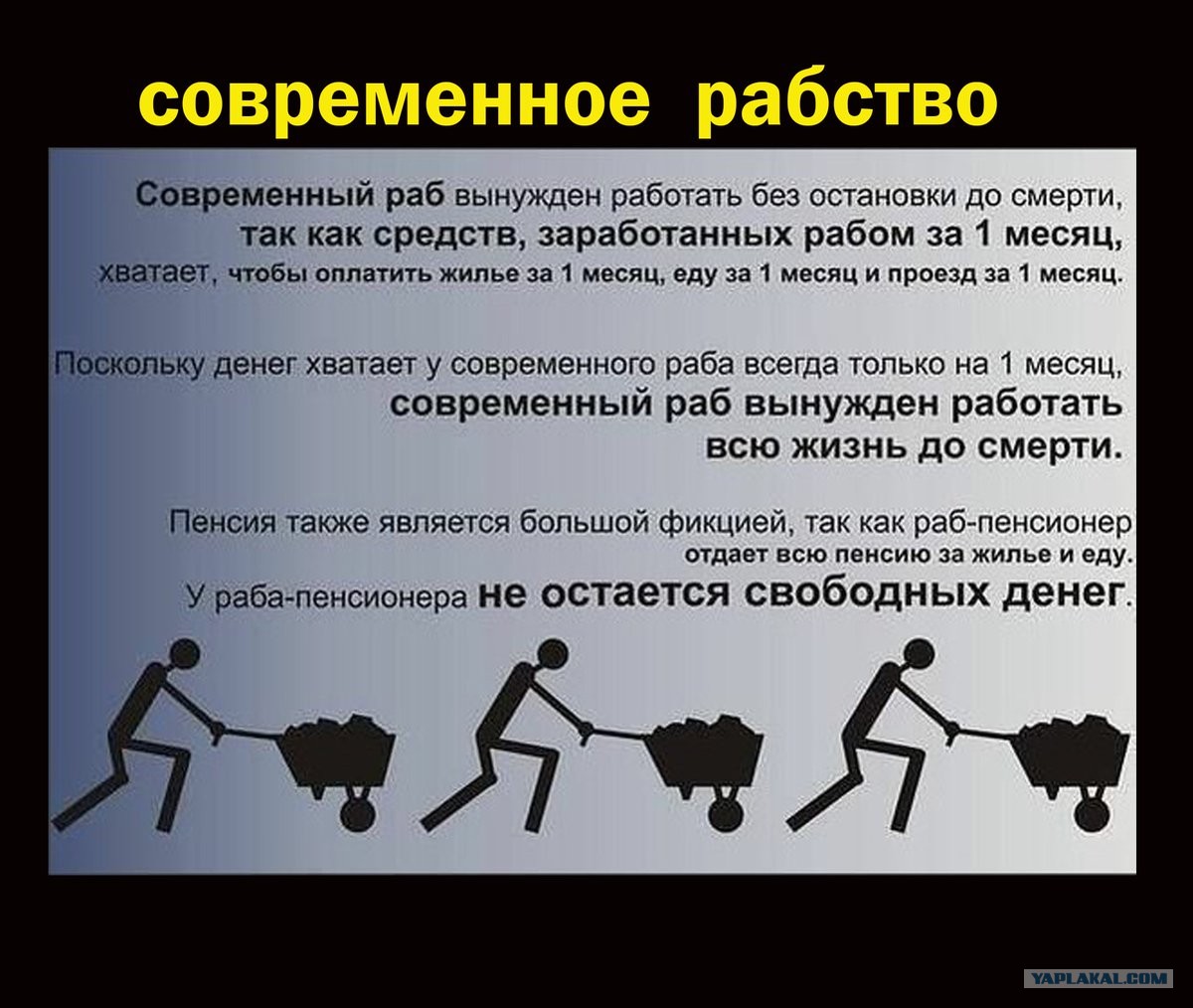 современное рабство

Современный раб вынужден работать без остановки до смерти, так как средств, заработанных рабом за 1 месяц, хватает, чтобы оплатить жилье за 1 месяц, еду за 1 месяц и проезд за 1 месяц.

Поскольку денег хватает у современного раба всегда только на 1 месяц, современный раб вынужден работать всю жизнь до смерти.

Пенсия также является большой фикцией, так как раб-пенсионер отдает всю пенсию за жилье и еду.
У раба-пенсионера не остается свободных денег.

YAPLAKAL.COM